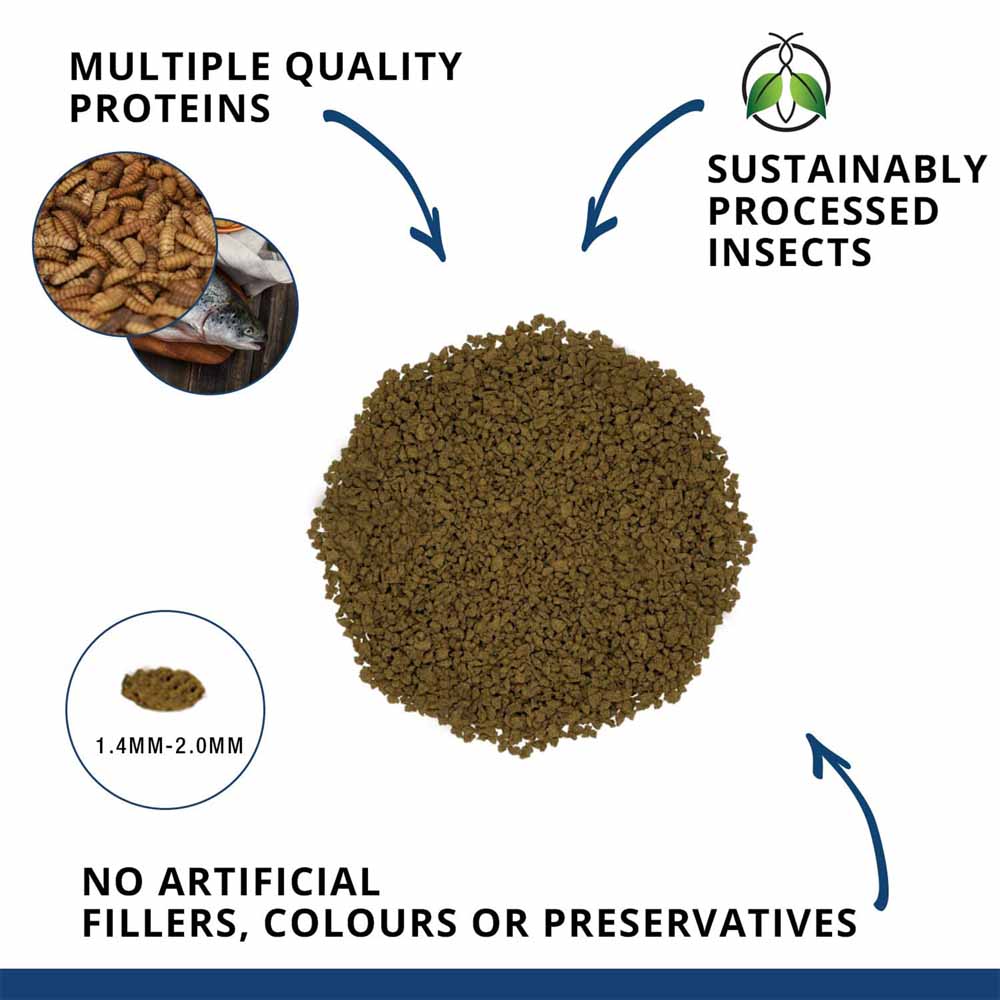 MULTIPLE QUALITY PROTEINS

SUSTAINABLY PROCESSED INSECTS

1.4MM-2.0MM

NO ARTIFICIAL FILLERS, COLOURS OR PRESERVATIVES